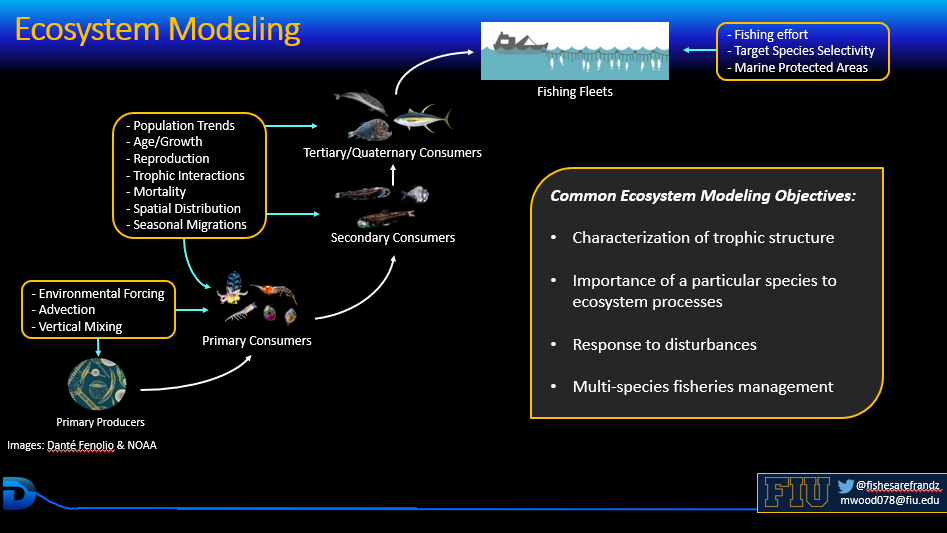 Ecosystem Modeling

- Fishing effort
- Target Species Selectivity
- Marine Protected Areas

Fishing Fleets

- Population Trends
- Age/Growth
- Reproduction
- Trophic Interactions
- Mortality
- Spatial Distribution
- Seasonal Migrations

Tertiary/Quaternary Consumers

Secondary Consumers

- Environmental Forcing
- Advection
- Vertical Mixing

Primary Consumers

Primary Producers

Images: Danté Fenolio & NOAA

Common Ecosystem Modeling Objectives:

• Characterization of trophic structure

• Importance of a particular species to ecosystem processes

• Response to disturbances

• Multi-species fisheries management

FIU @fishesarefrandz
mwood078@fiu.edu